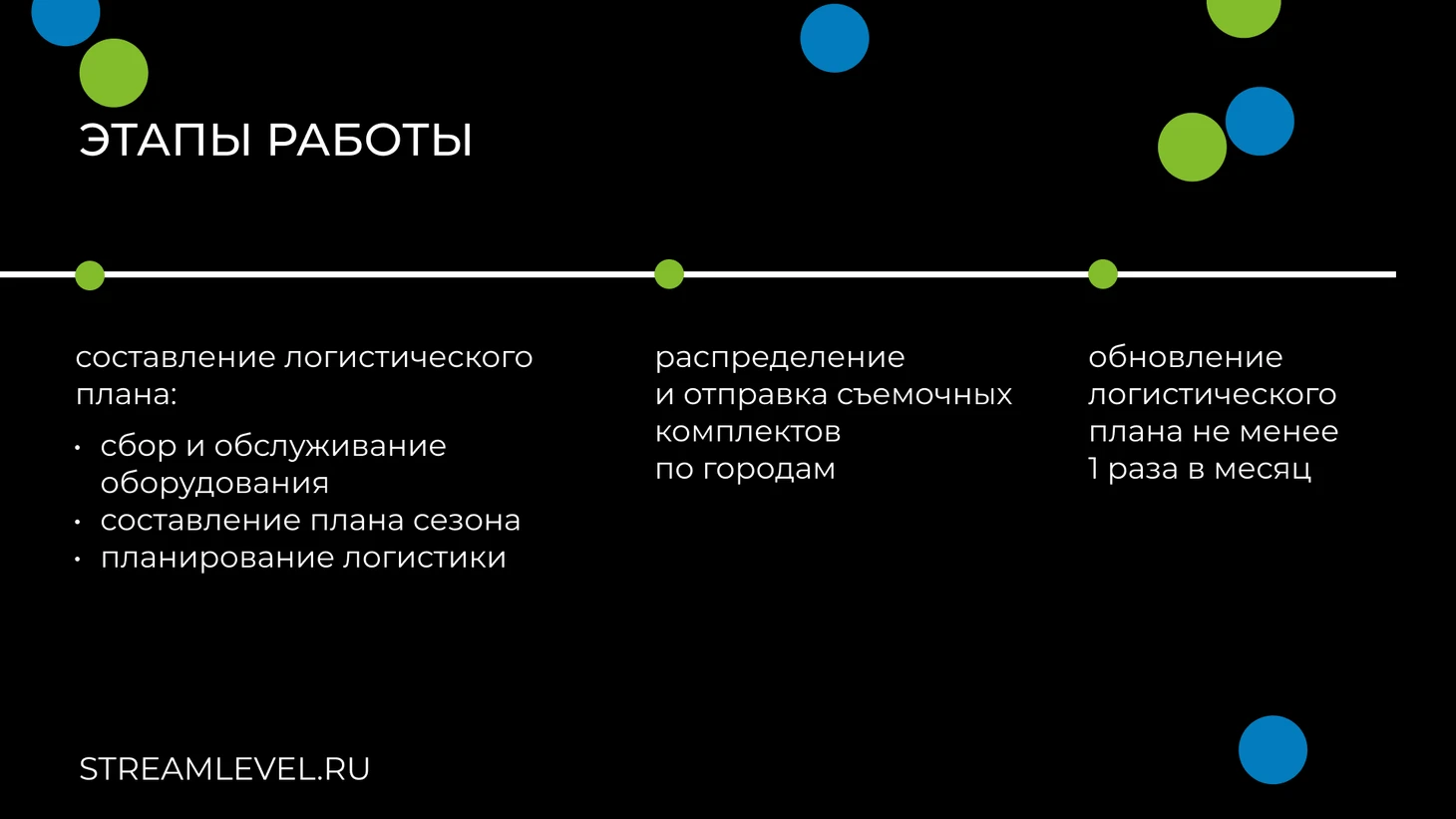 ЭТАПЫ РАБОТЫ

составление логистического плана:

• сбор и обслуживание оборудования
• составление плана сезона
• планирование логистики

распределение и отправка съемочных комплектов по городам

обновление логистического плана не менее 1 раза в месяц

STREAMLEVEL.RU